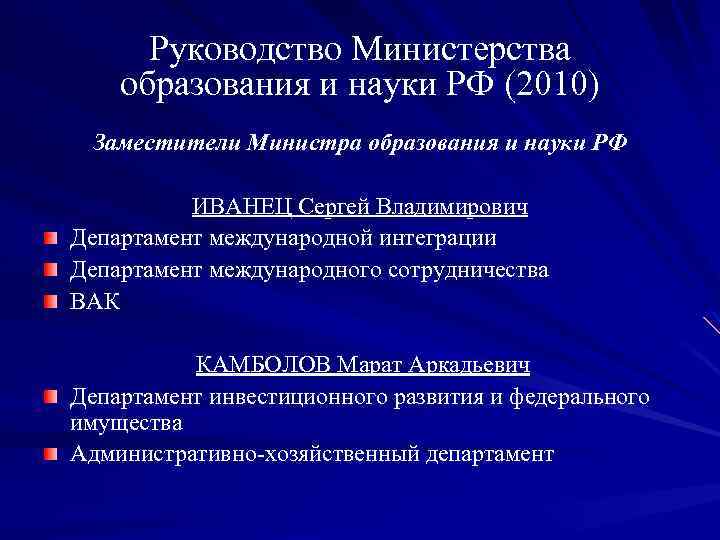 Руководство Министерства образования и науки РФ (2010)

Заместители Министра образования и науки РФ

ИВАНЕЦ Сергей Владимирович

Департамент международной интеграции
Департамент международного сотрудничества
ВАК

КАМБОЛОВ Марат Аркадьевич

Департамент инвестиционного развития и федерального имущества
Административно-хозяйственный департамент